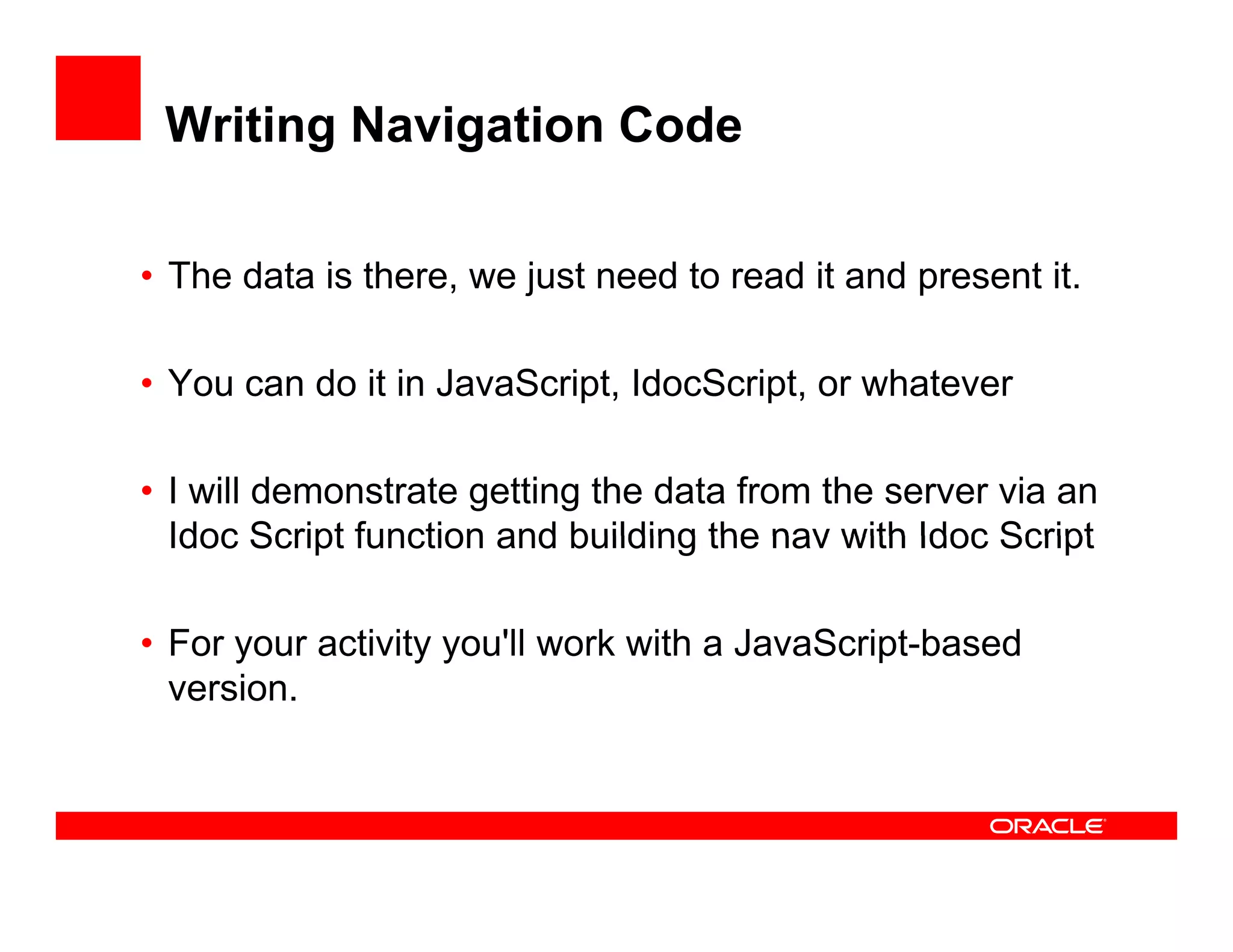 Writing Navigation Code

• The data is there, we just need to read it and present it.

• You can do it in JavaScript, IdocScript, or whatever

• I will demonstrate getting the data from the server via an Idoc Script function and building the nav with Idoc Script

• For your activity you'll work with a JavaScript-based version.

ORACLE